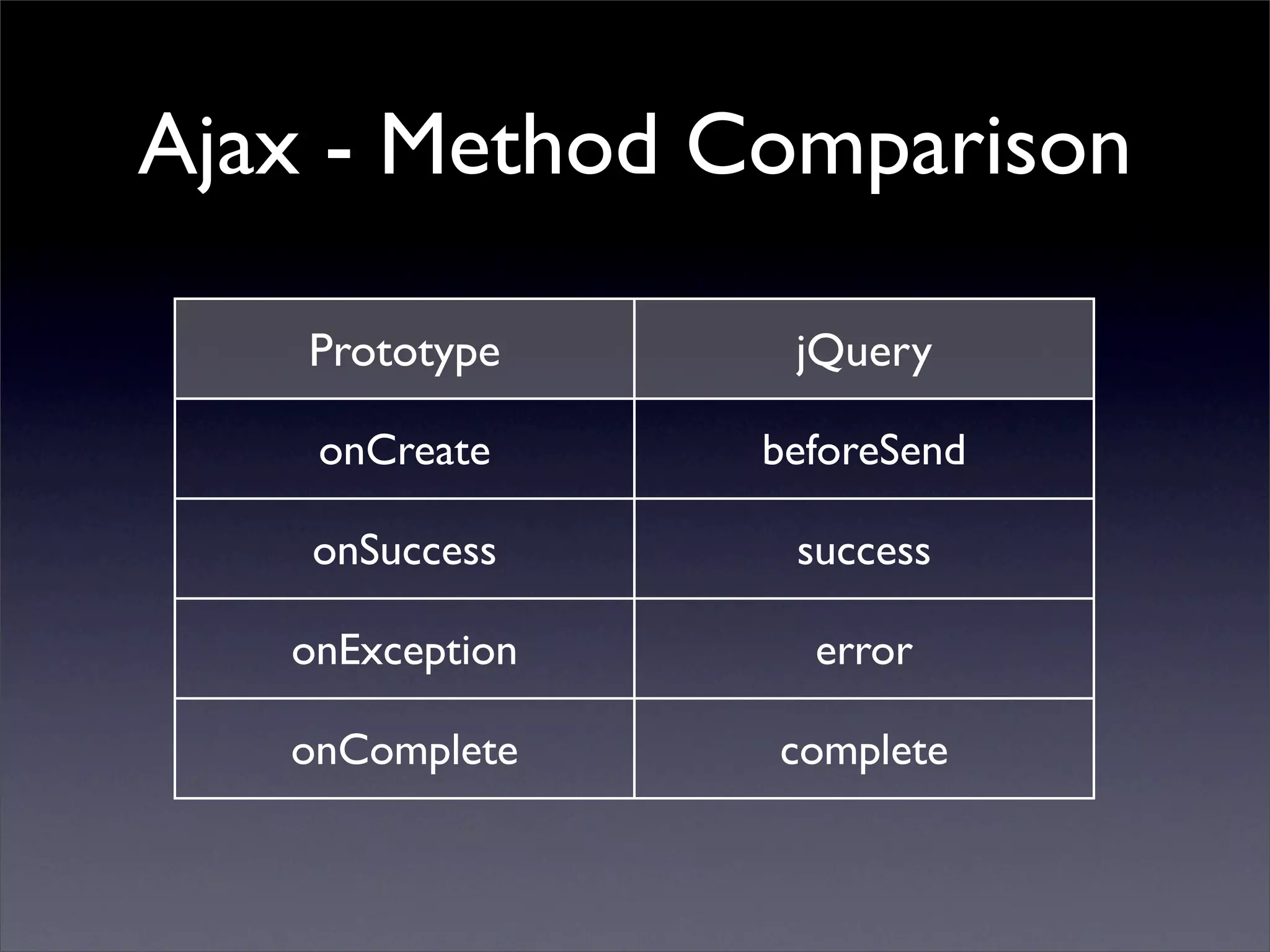 Ajax - Method Comparison

| Prototype | jQuery |
|---|---|
| onCreate | beforeSend |
| onSuccess | success |
| onException | error |
| onComplete | complete |